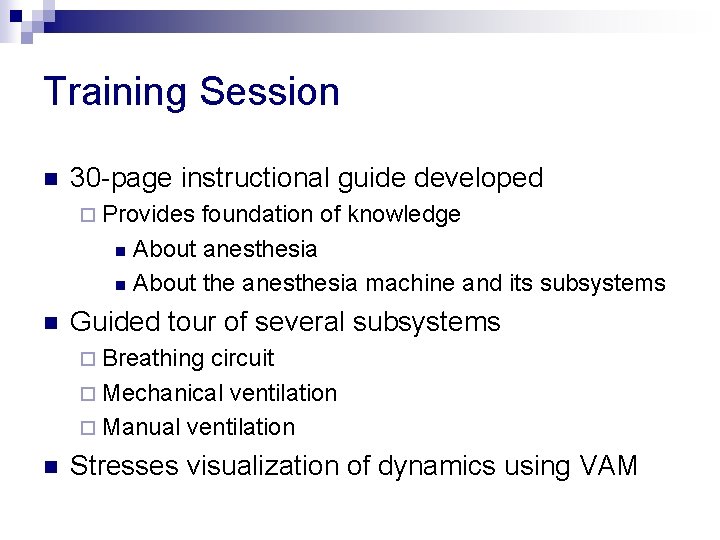 Training Session

- 30-page instructional guide developed
  - Provides foundation of knowledge
    - About anesthesia
    - About the anesthesia machine and its subsystems
- Guided tour of several subsystems
  - Breathing circuit
  - Mechanical ventilation
  - Manual ventilation
- Stresses visualization of dynamics using VAM